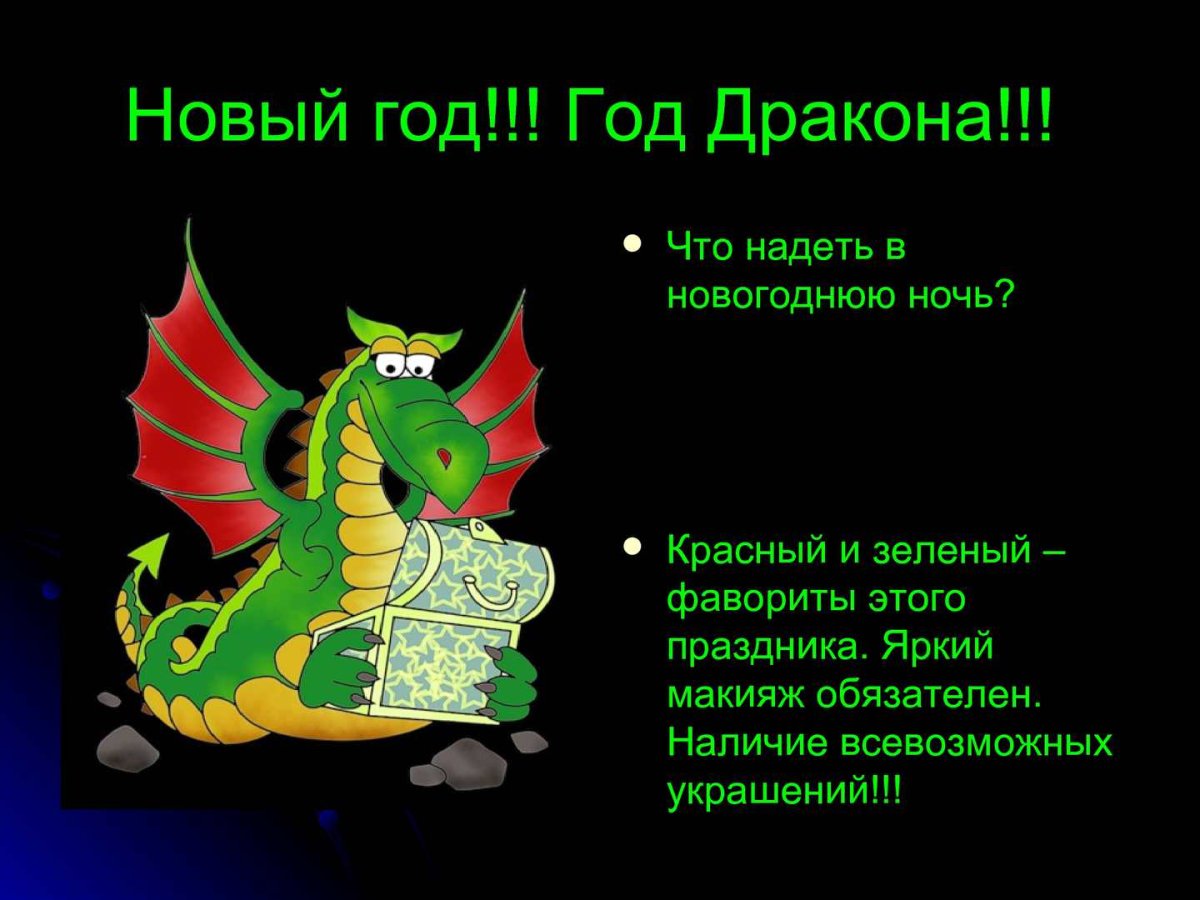 Новый год!!! Год Дракона!!!

• Что надеть в новогоднюю ночь?

• Красный и зеленый – фавориты этого праздника. Яркий макияж обязателен. Наличие всевозможных украшений!!!